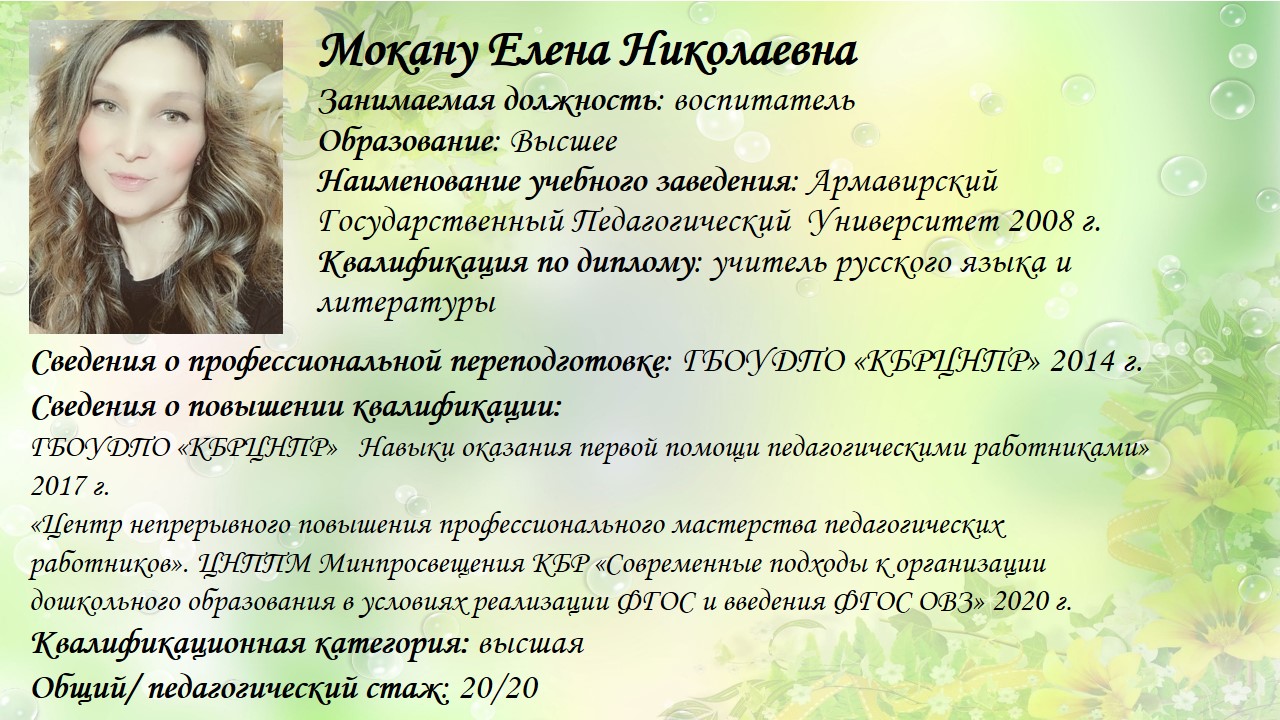 Мокану Елена Николаевна
Занимаемая должность: воспитатель
Образование: Высшее
Наименование учебного заведения: Армавирский Государственный Педагогический Университет 2008 г.
Квалификация по диплому: учитель русского языка и литературы

Сведения о профессиональной переподготовке: ГБОУДПО «КБРЦНПР» 2014 г.
Сведения о повышении квалификации:
ГБОУДПО «КБРЦНПР» Навыки оказания первой помощи педагогическими работниками» 2017 г.
«Центр непрерывного повышения профессионального мастерства педагогических работников». ЦНППМ Минпросвещения КБР «Современные подходы к организации дошкольного образования в условиях реализации ФГОС и введения ФГОС ОВЗ» 2020 г.
Квалификационная категория: высшая
Общий/ педагогический стаж: 20/20